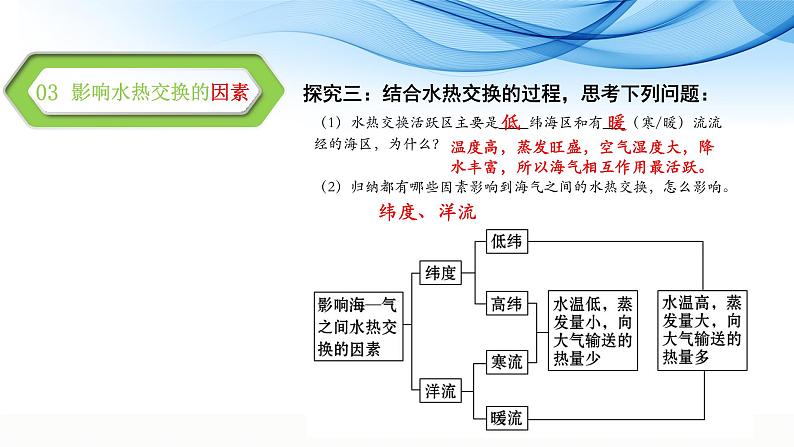 03 影响水热交换的因素

探究三：结合水热交换的过程，思考下列问题：

（1）水热交换活跃区主要是低纬海区和有暖（寒/暖）流流经的海区，为什么？温度高，蒸发旺盛，空气湿度大，降水丰富，所以海气相互作用最活跃。

（2）归纳都有哪些因素影响到海气之间的水热交换，怎么影响。

纬度、洋流

影响海—气之间水热交换的因素

纬度

洋流

低纬

高纬

寒流

暖流

水温低，蒸发量小，向大气输送的热量少

水温高，蒸发量大，向大气输送的热量多